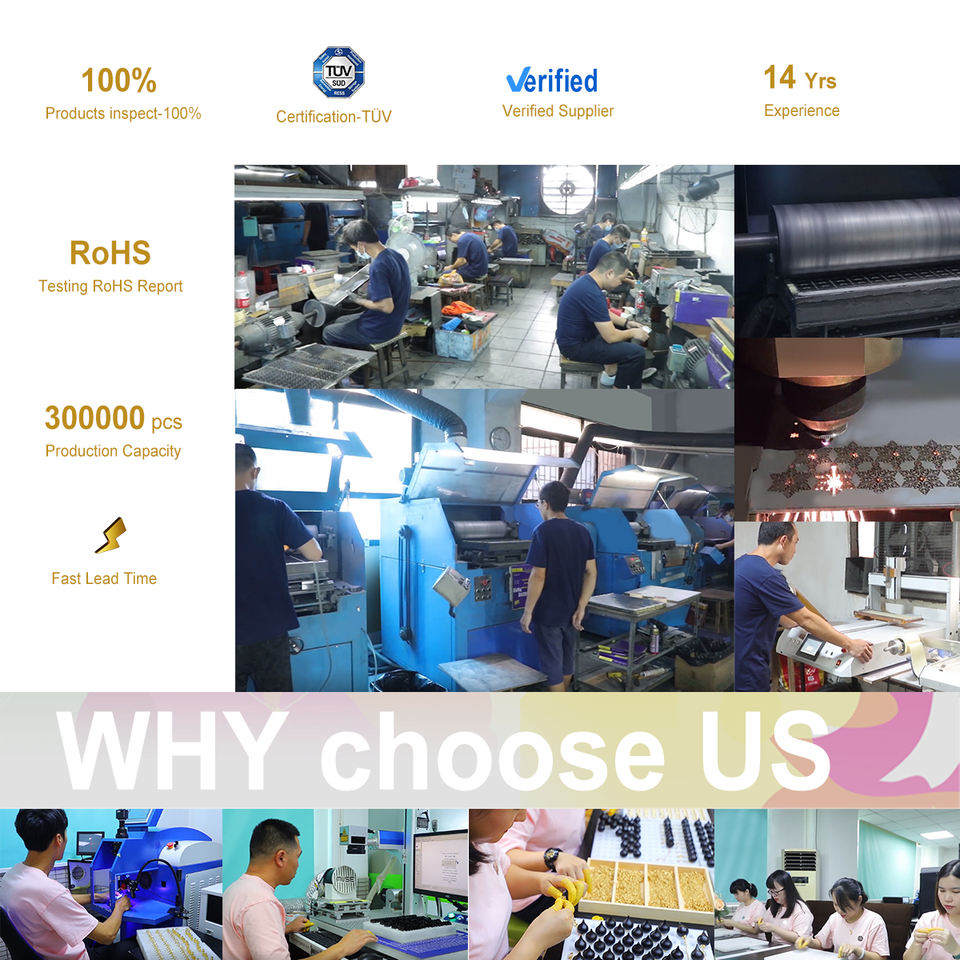 100%
Products inspect-100%

TÜV SÜD
Certification-TÜV

Verified
Verified Supplier

14 Yrs
Experience

RoHS
Testing RoHS Report

300000 pcs
Production Capacity

Fast Lead Time

WHY choose US